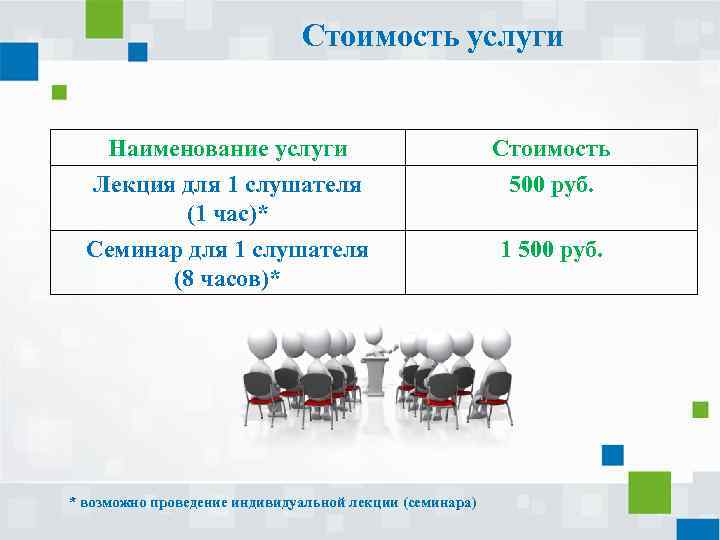 Стоимость услуги

| Наименование услуги | Стоимость |
|---|---|
| Лекция для 1 слушателя (1 час)* | 500 руб. |
| Семинар для 1 слушателя (8 часов)* | 1 500 руб. |

* возможно проведение индивидуальной лекции (семинара)